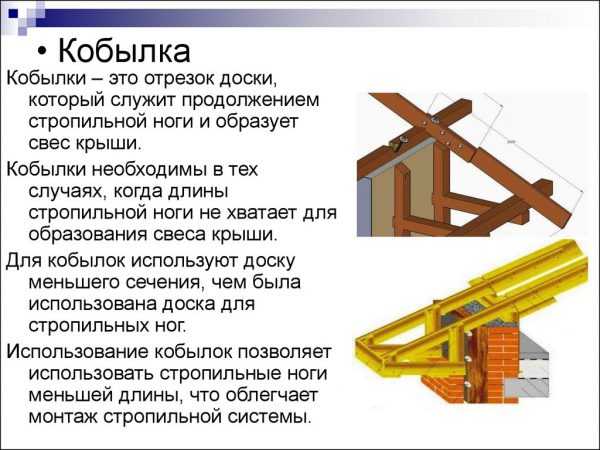 • Кобылка

Кобылки – это отрезок доски, который служит продолжением стропильной ноги и образует свес крыши.

Кобылки необходимы в тех случаях, когда длины стропильной ноги не хватает для образования свеса крыши.

Для кобылок используют доску меньшего сечения, чем была использована доска для стропильных ног.

Использование кобылок позволяет использовать стропильные ноги меньшей длины, что облегчает монтаж стропильной системы.